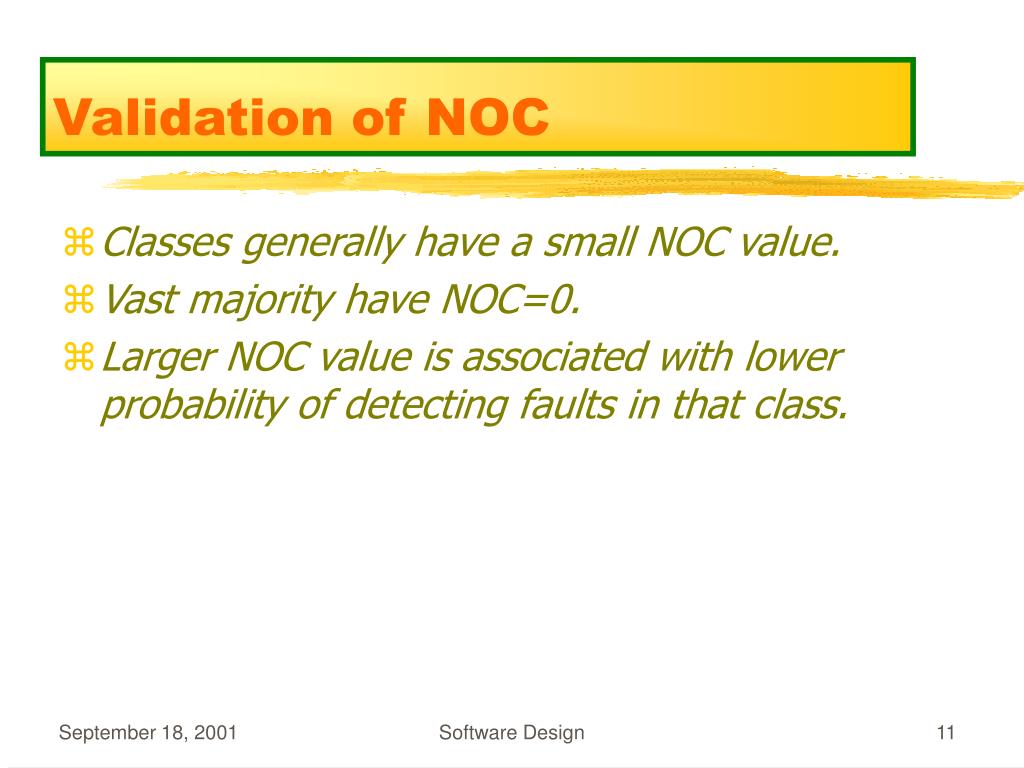 Validation of NOC

⌘ Classes generally have a small NOC value.
⌘ Vast majority have NOC=0.
⌘ Larger NOC value is associated with lower probability of detecting faults in that class.

September 18, 2001 Software Design 11